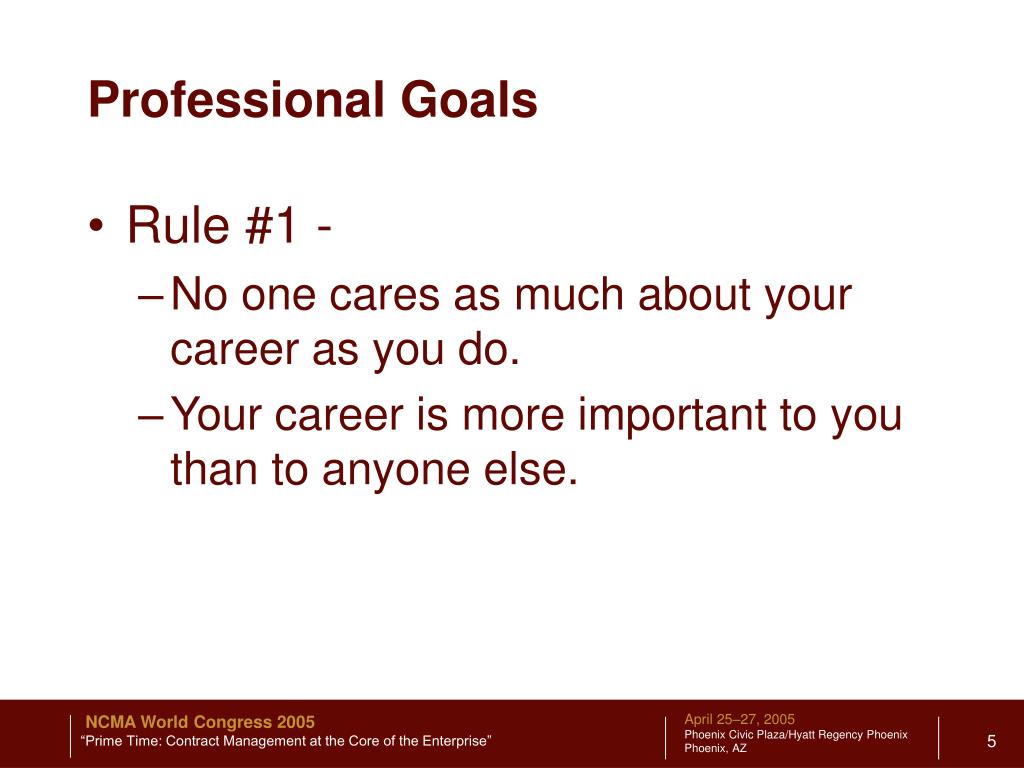 Professional Goals

• Rule #1 -
– No one cares as much about your career as you do.
– Your career is more important to you than to anyone else.

NCMA World Congress 2005
“Prime Time: Contract Management at the Core of the Enterprise”

April 25–27, 2005
Phoenix Civic Plaza/Hyatt Regency Phoenix
Phoenix, AZ

5